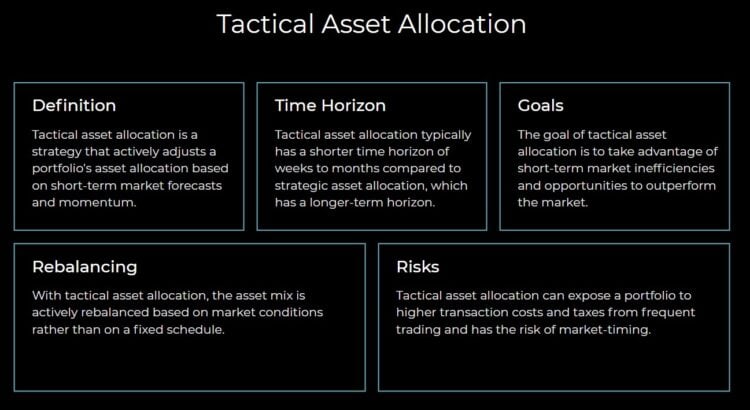 Tactical Asset Allocation

Definition

Tactical asset allocation is a strategy that actively adjusts a portfolio's asset allocation based on short-term market forecasts and momentum.

Time Horizon

Tactical asset allocation typically has a shorter time horizon of weeks to months compared to strategic asset allocation, which has a longer-term horizon.

Goals

The goal of tactical asset allocation is to take advantage of short-term market inefficiencies and opportunities to outperform the market.

Rebalancing

With tactical asset allocation, the asset mix is actively rebalanced based on market conditions rather than on a fixed schedule.

Risks

Tactical asset allocation can expose a portfolio to higher transaction costs and taxes from frequent trading and has the risk of market-timing.